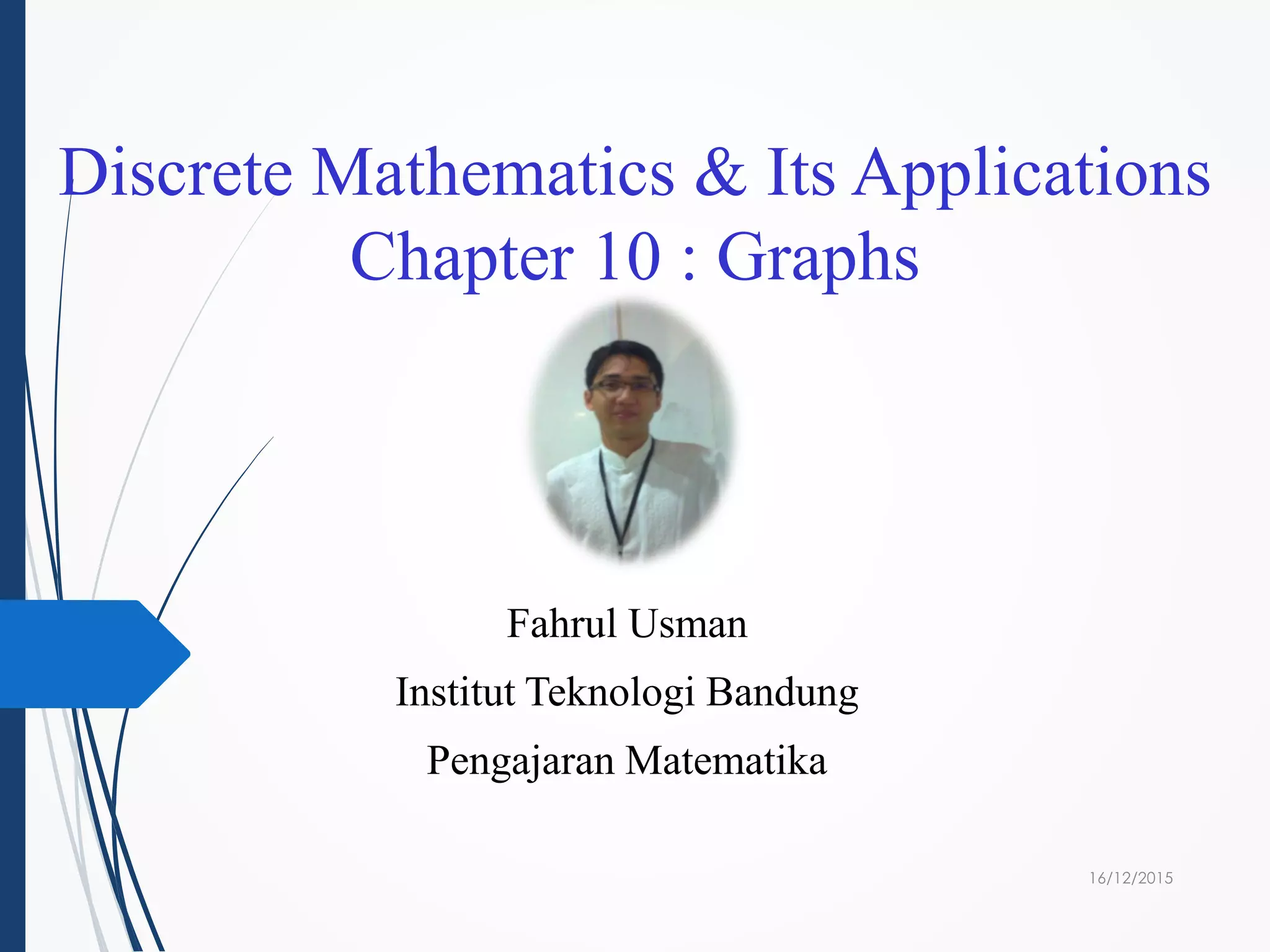 Discrete Mathematics & Its Applications
Chapter 10 : Graphs

Fahrul Usman

Institut Teknologi Bandung

Pengajaran Matematika

16/12/2015